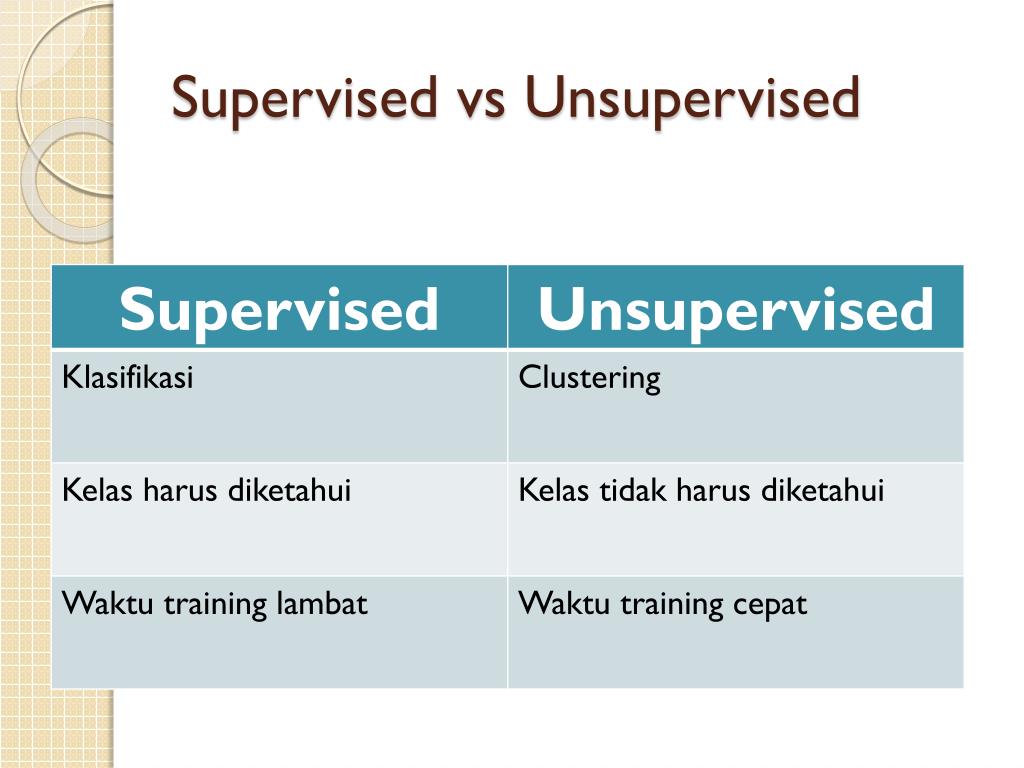 Supervised vs Unsupervised

| Supervised | Unsupervised |
|---|---|
| Klasifikasi | Clustering |
| Kelas harus diketahui | Kelas tidak harus diketahui |
| Waktu training lambat | Waktu training cepat |